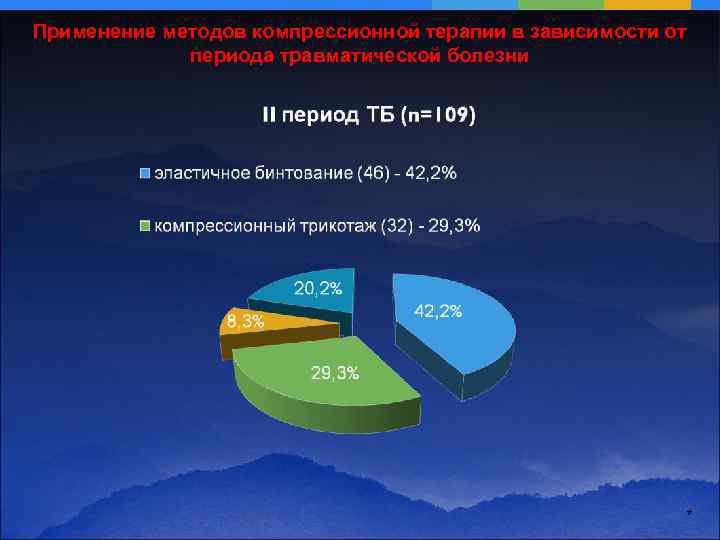 Применение методов компрессионной терапии в зависимости от периода травматической болезни

II период ТБ (n=109)

эластичное бинтование (46) - 42,2%

компрессионный трикотаж (32) - 29,3%

20,2%

42,2%

8,3%

29,3%

7